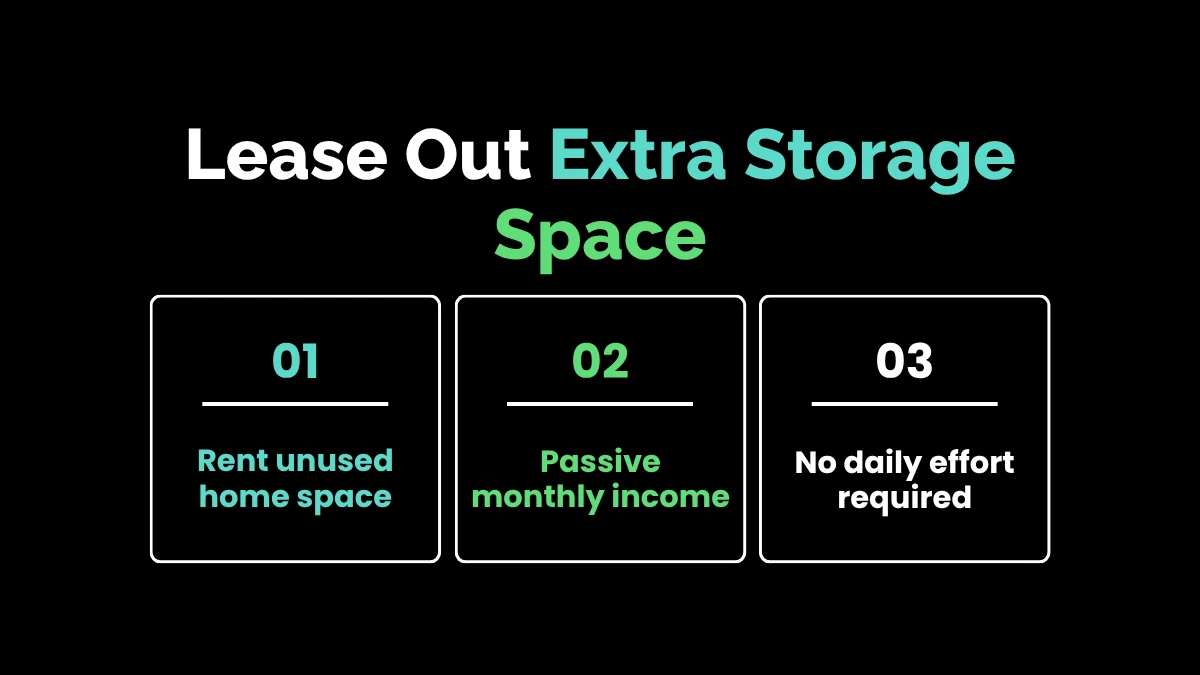 Lease Out Extra Storage Space

01

Rent unused home space

02

Passive monthly income

03

No daily effort required